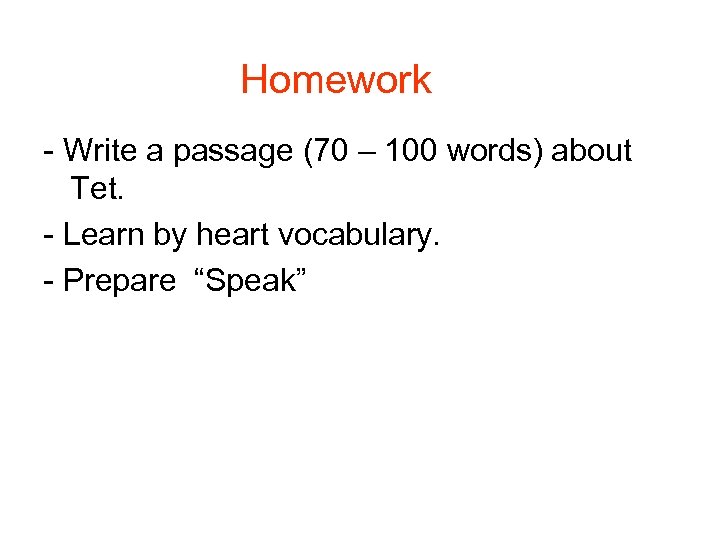 Homework

- Write a passage (70 – 100 words) about Tet.
- Learn by heart vocabulary.
- Prepare “Speak”